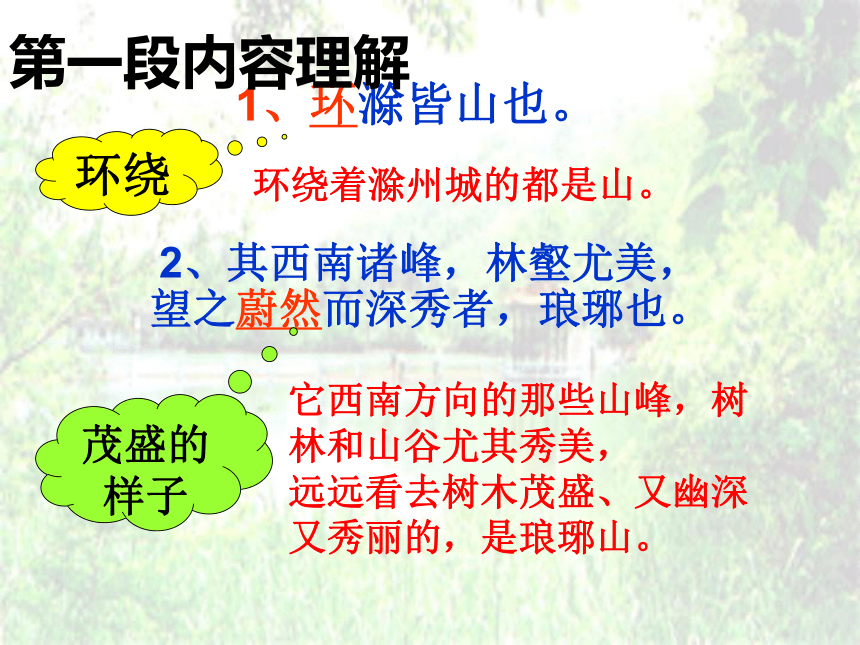 第一段内容理解

1、环滁皆山也。

环绕

环绕着滁州城的都是山。

2、其西南诸峰，林壑尤美，望之蔚然而深秀者，琅琊也。

茂盛的样子

它西南方向的那些山峰，树林和山谷尤其秀美，远远看去树木茂盛、又幽深又秀丽的，是琅琊山。